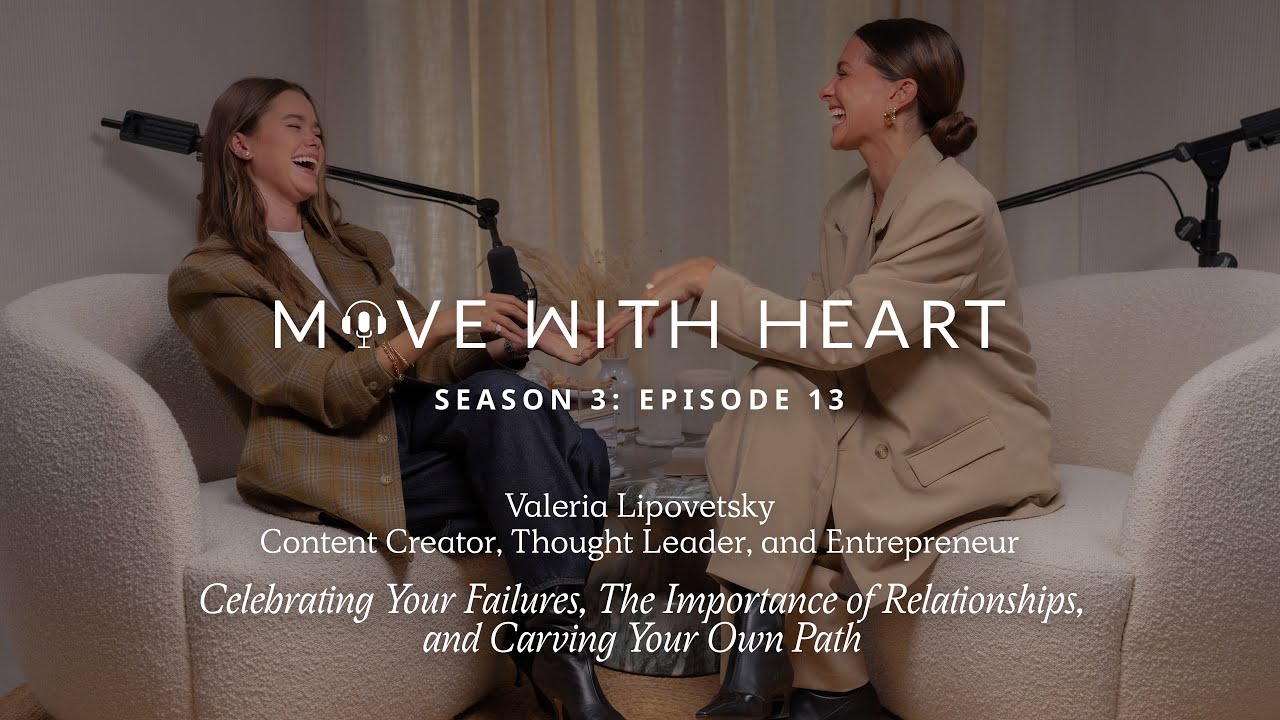 MOVE WITH HEART

SEASON 3: EPISODE 13

Valeria Lipovetsky
Content Creator, Thought Leader, and Entrepreneur

Celebrating Your Failures, The Importance of Relationships, and Carving Your Own Path